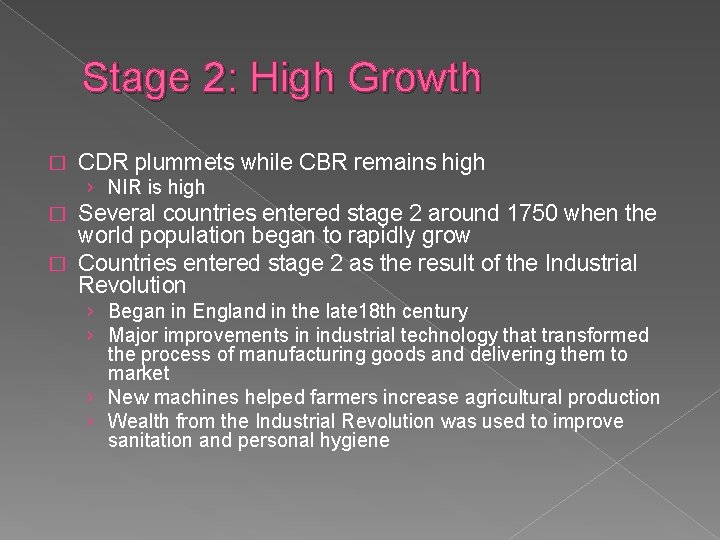 Stage 2: High Growth

CDR plummets while CBR remains high
› NIR is high

Several countries entered stage 2 around 1750 when the world population began to rapidly grow

Countries entered stage 2 as the result of the Industrial Revolution
› Began in England in the late18th century
› Major improvements in industrial technology that transformed the process of manufacturing goods and delivering them to market
› New machines helped farmers increase agricultural production
› Wealth from the Industrial Revolution was used to improve sanitation and personal hygiene